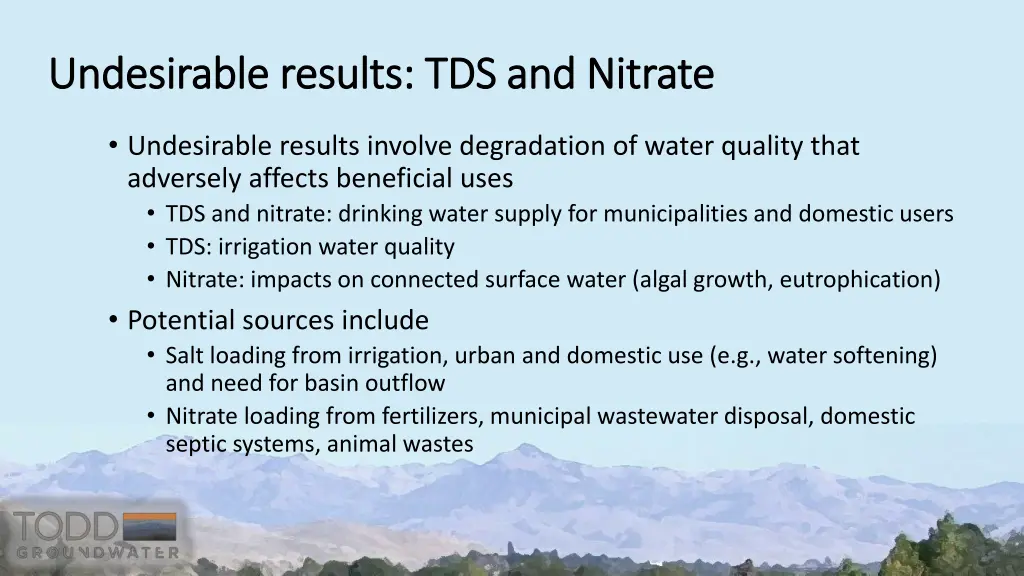 Undesirable results: TDS and Nitrate

• Undesirable results involve degradation of water quality that adversely affects beneficial uses
• TDS and nitrate: drinking water supply for municipalities and domestic users
• TDS: irrigation water quality
• Nitrate: impacts on connected surface water (algal growth, eutrophication)

• Potential sources include
• Salt loading from irrigation, urban and domestic use (e.g., water softening) and need for basin outflow
• Nitrate loading from fertilizers, municipal wastewater disposal, domestic septic systems, animal wastes

TODD
GROUNDWATER